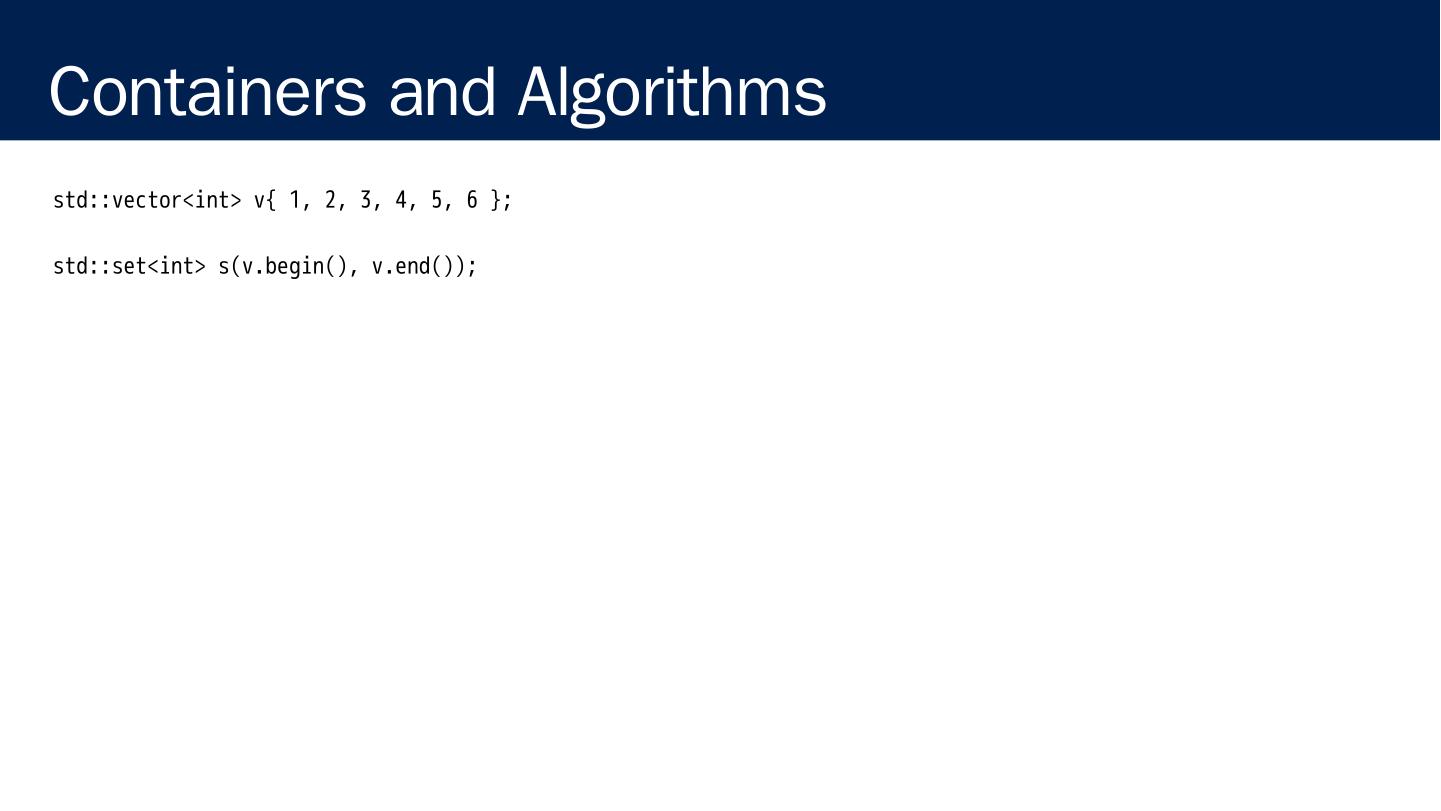 Containers and Algorithms

std::vector<int> v{ 1, 2, 3, 4, 5, 6 };

std::set<int> s(v.begin(), v.end());